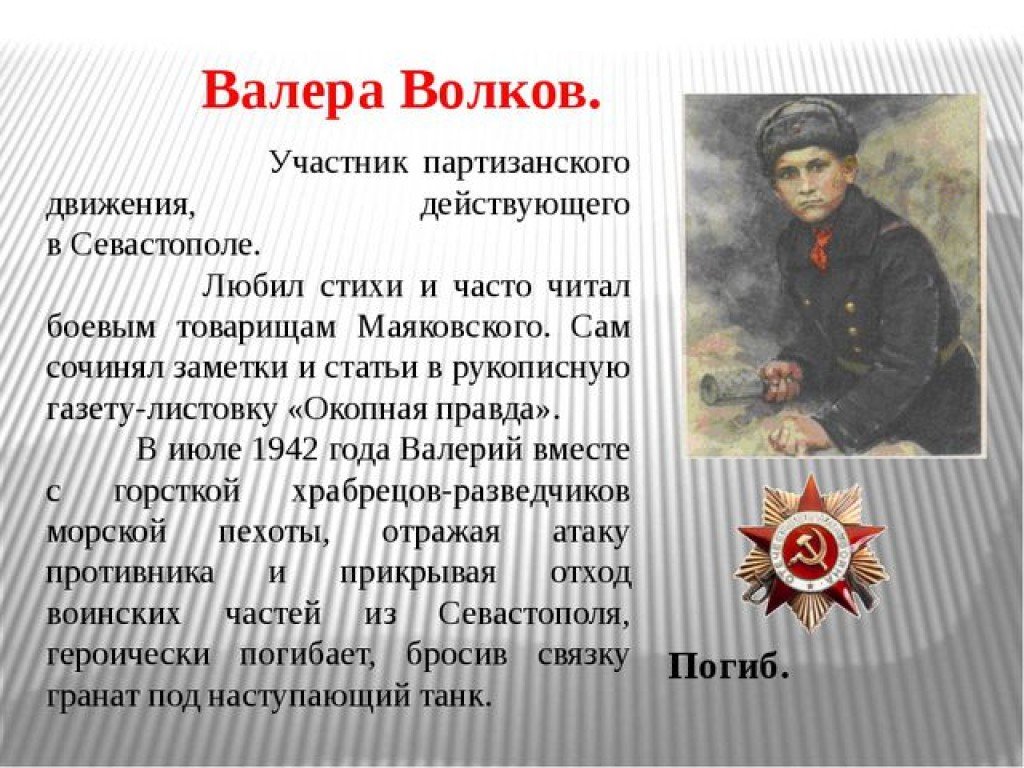 Валера Волков.

Участник партизанского движения, действующего в Севастополе.

Любил стихи и часто читал боевым товарищам Маяковского. Сам сочинял заметки и статьи в рукописную газету-листовку «Окопная правда».

В июле 1942 года Валерий вместе с горсткой храбрецов-разведчиков морской пехоты, отражая атаку противника и прикрывая отход воинских частей из Севастополя, героически погибает, бросив связку гранат под наступающий танк.

Погиб.